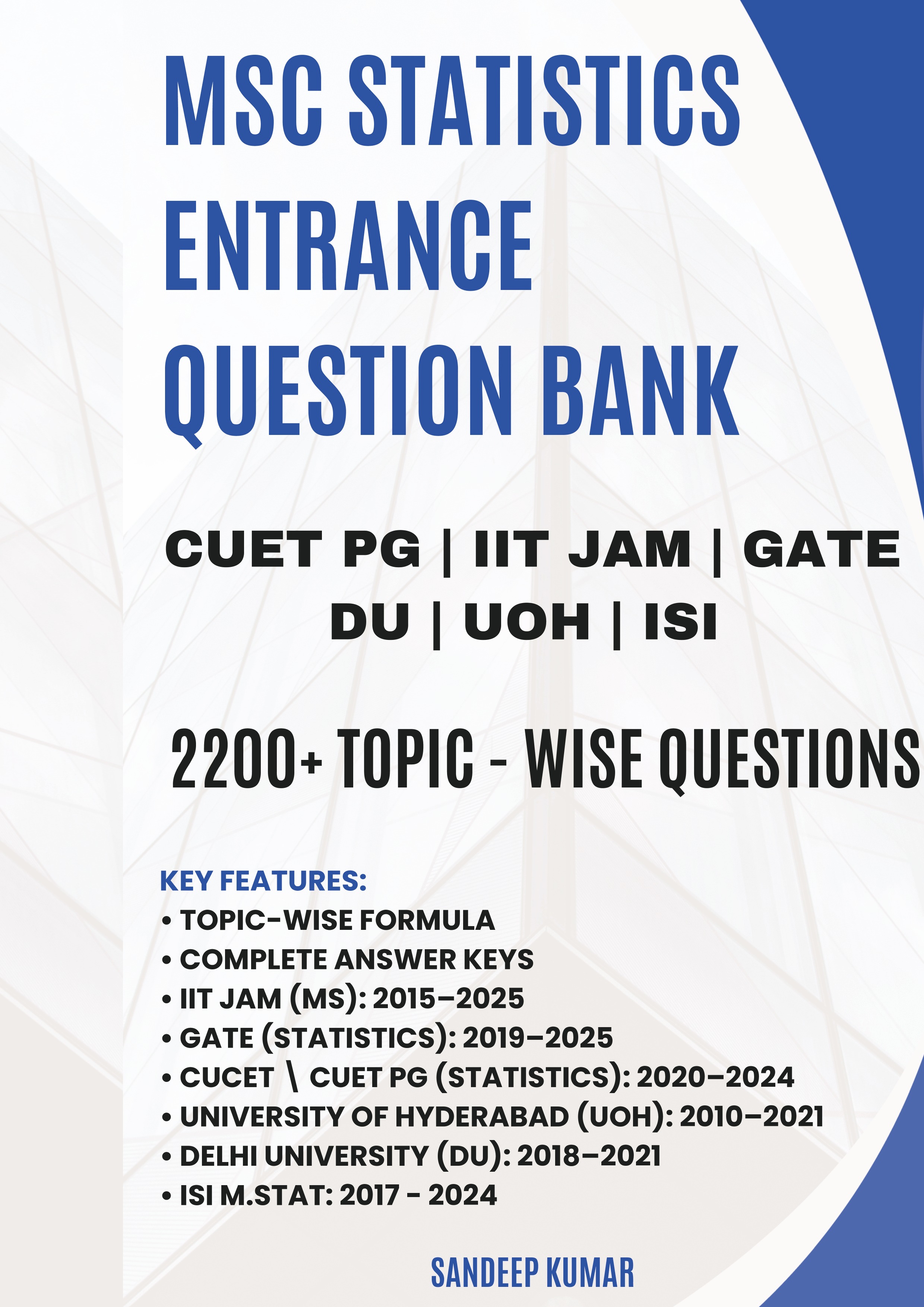 MSC STATISTICS ENTRANCE QUESTION BANK

CUET PG | IIT JAM | GATE
DU | UOH | ISI

2200+ TOPIC - WISE QUESTIONS

KEY FEATURES:
• TOPIC-WISE FORMULA
• COMPLETE ANSWER KEYS
• IIT JAM (MS): 2015–2025
• GATE (STATISTICS): 2019–2025
• CUCET \ CUET PG (STATISTICS): 2020–2024
• UNIVERSITY OF HYDERABAD (UOH): 2010–2021
• DELHI UNIVERSITY (DU): 2018–2021
• ISI M.STAT: 2017 - 2024

SANDEEP KUMAR